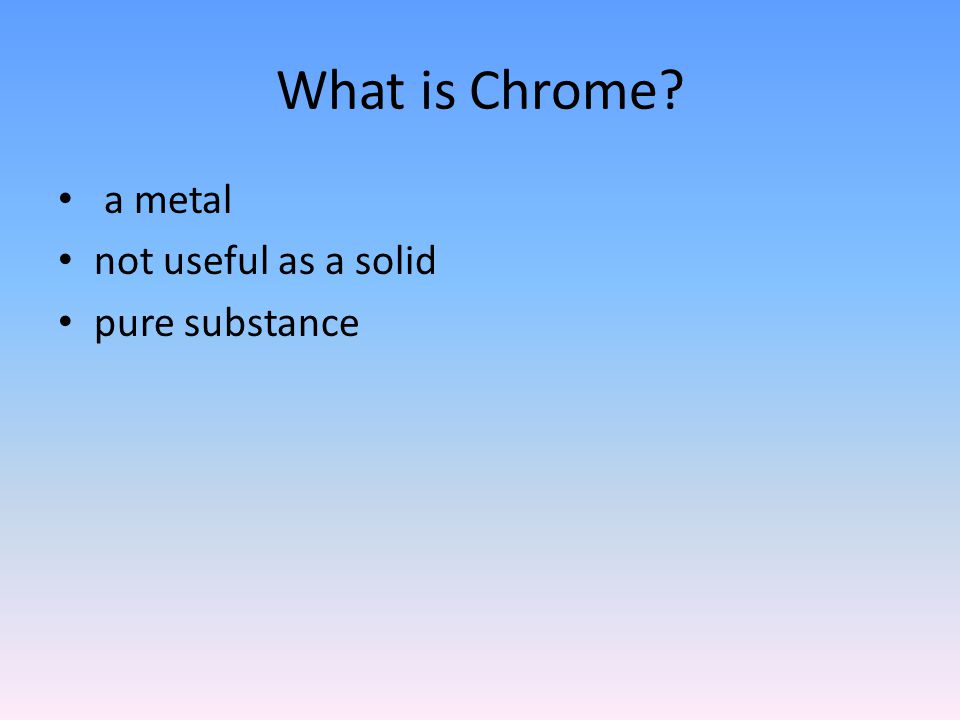 What is Chrome?

• a metal
• not useful as a solid
• pure substance